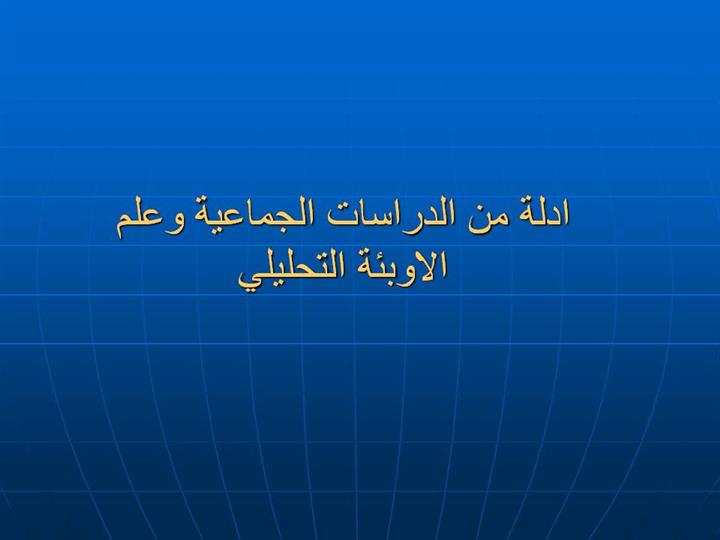 ادلة من الدراسات الجماعية وعلم الاوبئة التحليلي